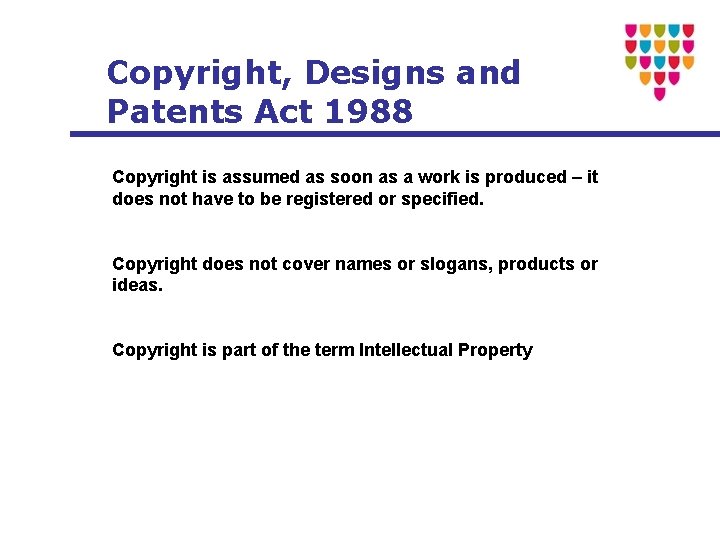 Copyright, Designs and Patents Act 1988

Copyright is assumed as soon as a work is produced – it does not have to be registered or specified.

Copyright does not cover names or slogans, products or ideas.

Copyright is part of the term Intellectual Property